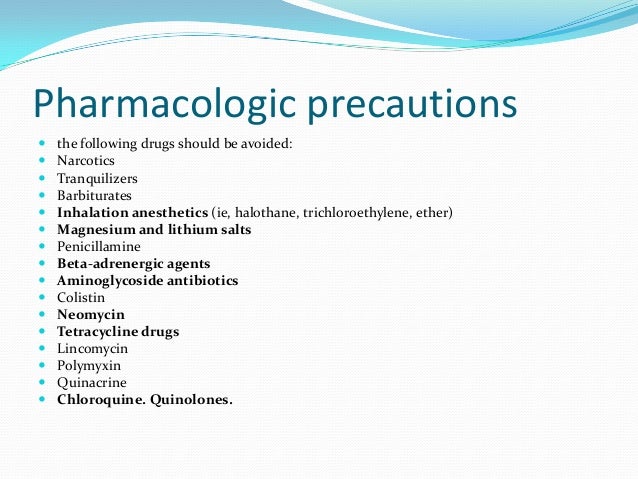 Pharmacologic precautions

- the following drugs should be avoided:
- Narcotics
- Tranquilizers
- Barbiturates
- Inhalation anesthetics (ie, halothane, trichloroethylene, ether)
- Magnesium and lithium salts
- Penicillamine
- Beta-adrenergic agents
- Aminoglycoside antibiotics
- Colistin
- Neomycin
- Tetracycline drugs
- Lincomycin
- Polymyxin
- Quinacrine
- Chloroquine. Quinolones.